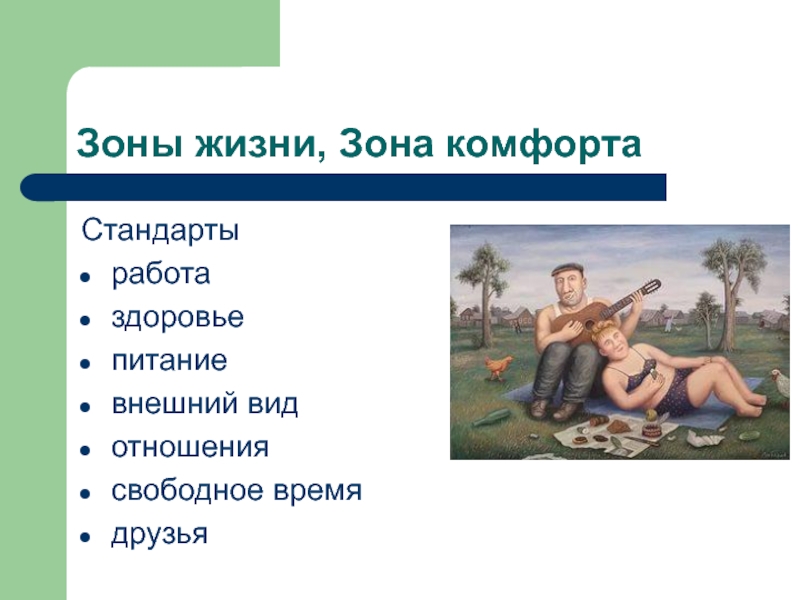 Зоны жизни, Зона комфорта

Стандарты

- работа
- здоровье
- питание
- внешний вид
- отношения
- свободное время
- друзья